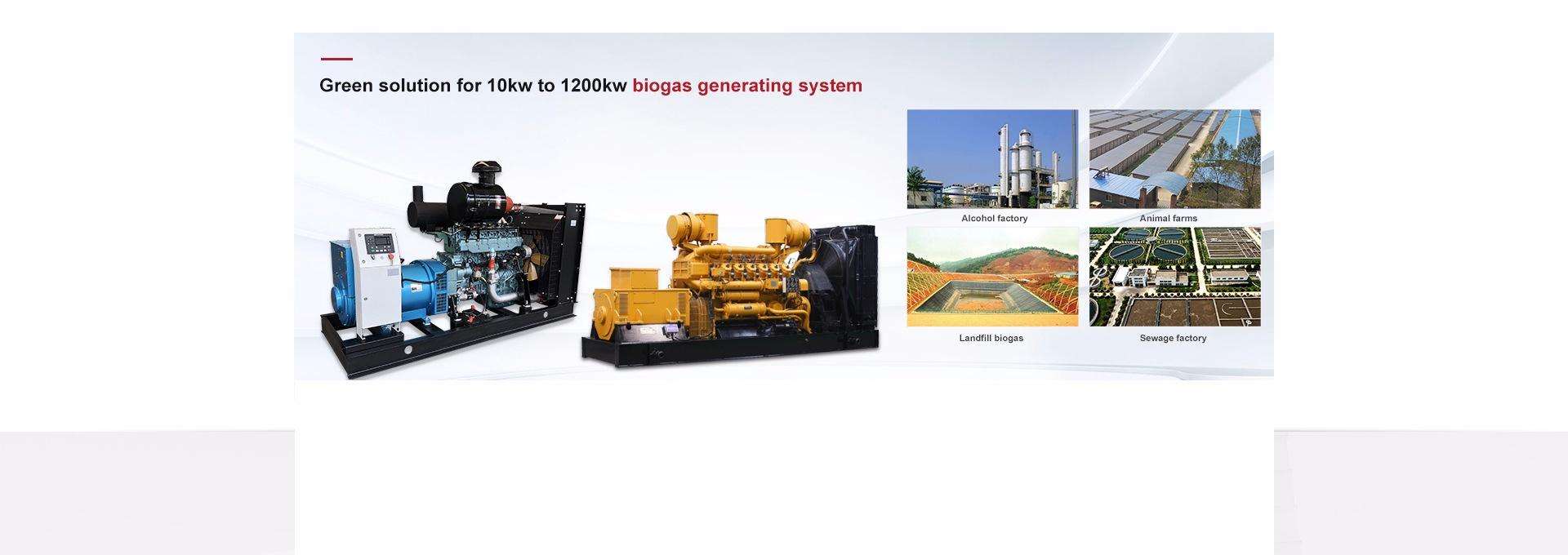 Green solution for 10kw to 1200kw biogas generating system

Alcohol factory

Animal farms

Landfill biogas

Sewage factory